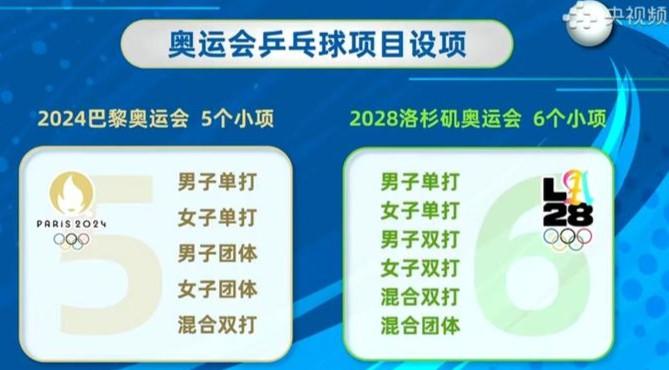 央视频

奥运会乒乓球项目设项

2024巴黎奥运会 5个小项

PARIS 2024

5

男子单打
女子单打
男子团体
女子团体
混合双打

2028洛杉矶奥运会 6个小项

男子单打
女子单打
男子双打
女子双打
混合双打
混合团体

LA 28

6